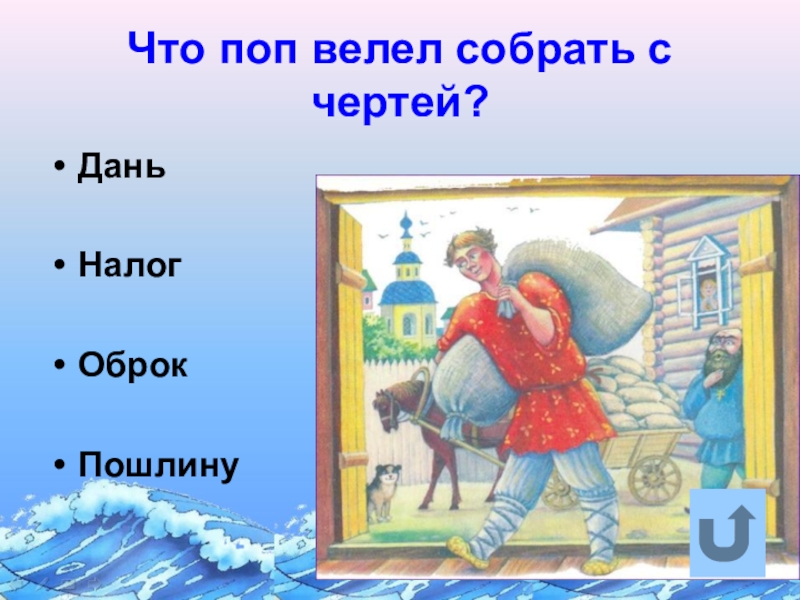 Что поп велел собрать с чертей?

• Дань

• Налог

• Оброк

• Пошлину